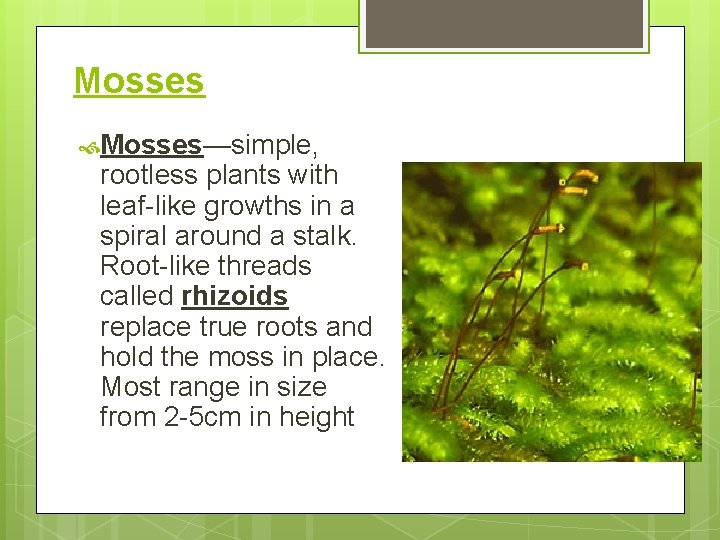 Mosses

Mosses—simple, rootless plants with leaf-like growths in a spiral around a stalk. Root-like threads called rhizoids replace true roots and hold the moss in place. Most range in size from 2-5cm in height